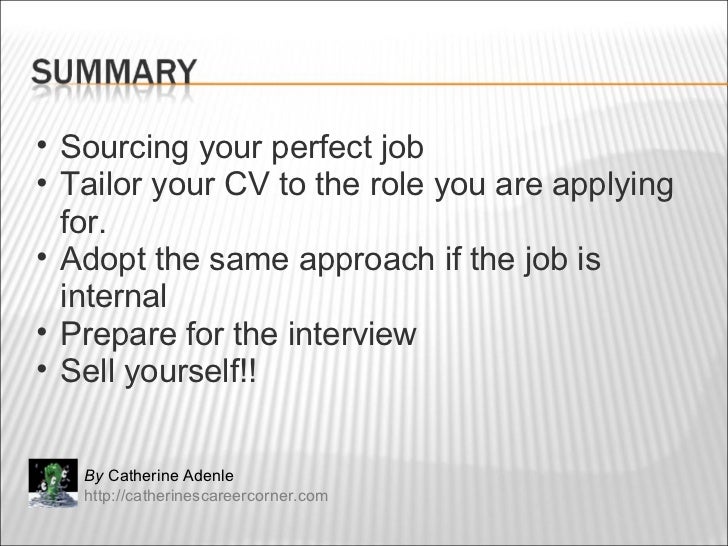 SUMMARY

• Sourcing your perfect job
• Tailor your CV to the role you are applying for.
• Adopt the same approach if the job is internal
• Prepare for the interview
• Sell yourself!!

By Catherine Adenle
http://catherinescareercorner.com